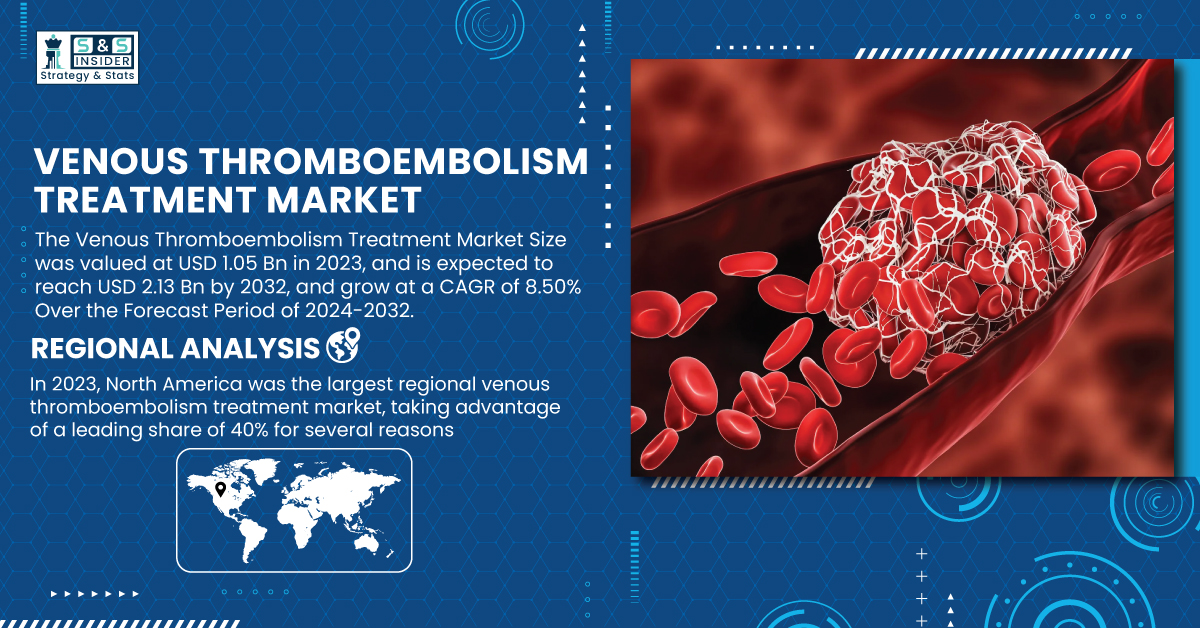 S&S INSIDER
Strategy & Stats

VENOUS THROMBOEMBOLISM TREATMENT MARKET

The Venous Thromboembolism Treatment Market Size was valued at USD 1.05 Bn in 2023, and is expected to reach USD 2.13 Bn by 2032, and grow at a CAGR of 8.50% Over the Forecast Period of 2024-2032.

REGIONAL ANALYSIS

In 2023, North America was the largest regional venous thromboembolism treatment market, taking advantage of a leading share of 40% for several reasons